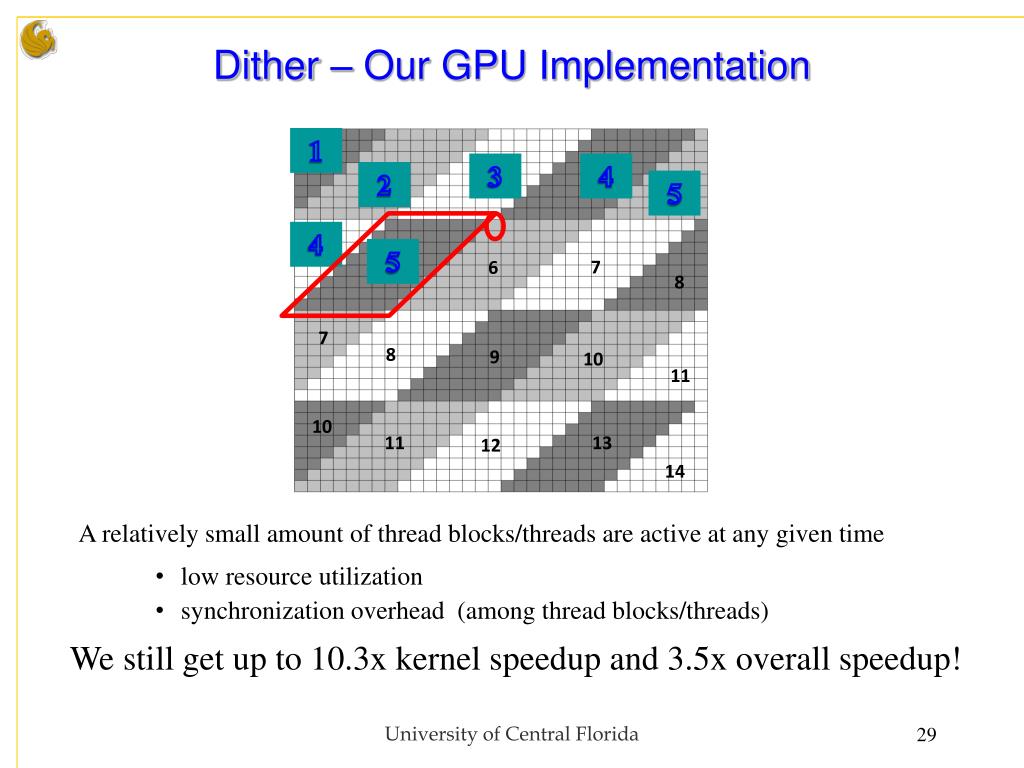 Dither – Our GPU Implementation

1
2
3
4
5
4
5
6
7
8
7
8
9
10
11
10
11
12
13
14

A relatively small amount of thread blocks/threads are active at any given time

• low resource utilization
• synchronization overhead (among thread blocks/threads)

We still get up to 10.3x kernel speedup and 3.5x overall speedup!

University of Central Florida

29